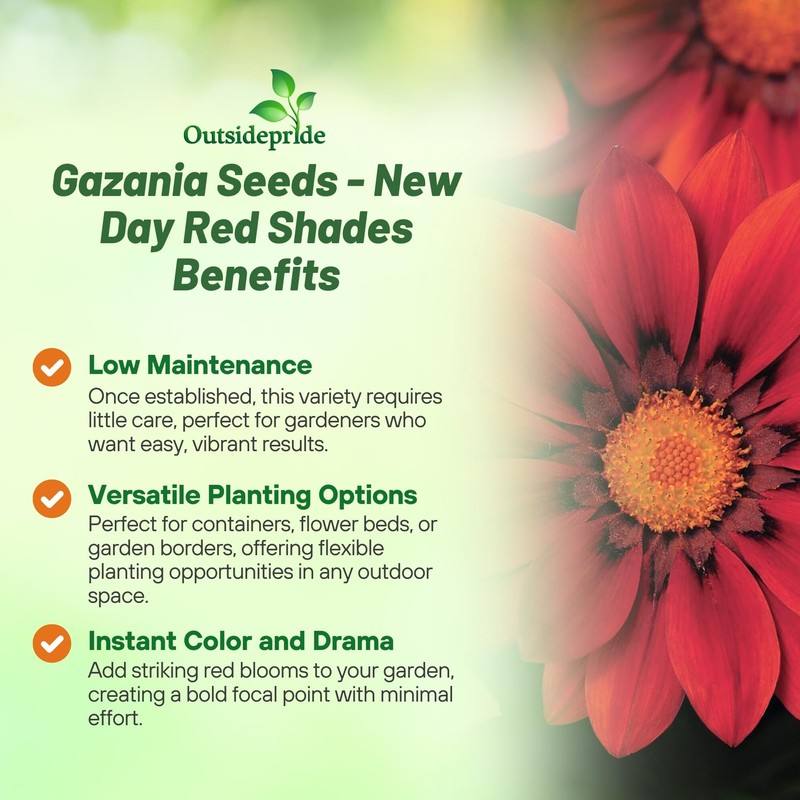 Outsidepride

Gazania Seeds - New Day Red Shades Benefits

Low Maintenance
Once established, this variety requires little care, perfect for gardeners who want easy, vibrant results.

Versatile Planting Options
Perfect for containers, flower beds, or garden borders, offering flexible planting opportunities in any outdoor space.

Instant Color and Drama
Add striking red blooms to your garden, creating a bold focal point with minimal effort.